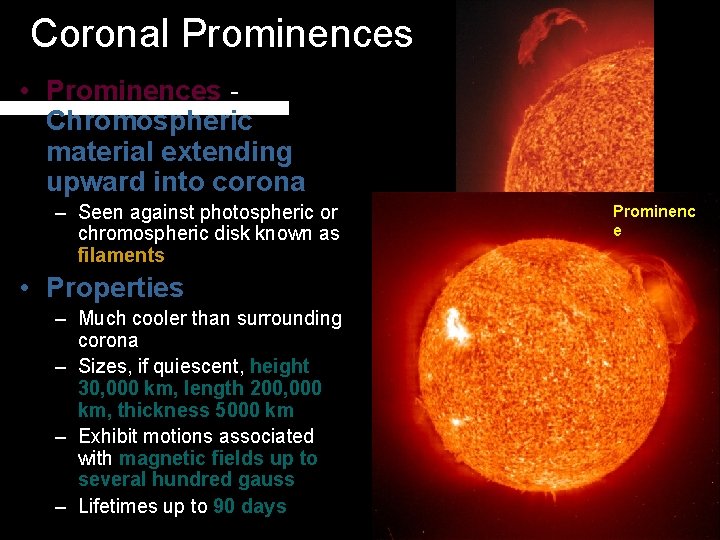 Coronal Prominences

• Prominences - Chromospheric material extending upward into corona

– Seen against photospheric or chromospheric disk known as filaments

• Properties

– Much cooler than surrounding corona

– Sizes, if quiescent, height 30,000 km, length 200,000 km, thickness 5000 km

– Exhibit motions associated with magnetic fields up to several hundred gauss

– Lifetimes up to 90 days

Prominenc
e